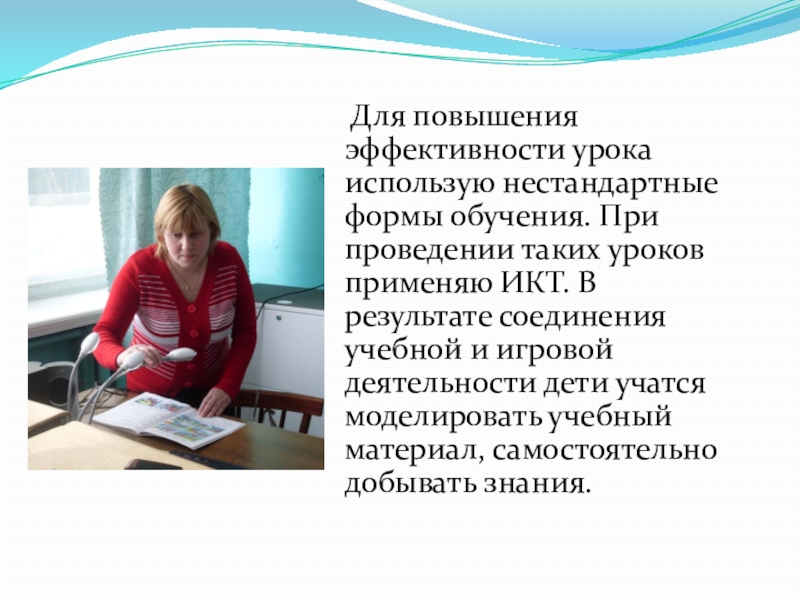 Для повышения эффективности урока использую нестандартные формы обучения. При проведении таких уроков применяю ИКТ. В результате соединения учебной и игровой деятельности дети учатся моделировать учебный материал, самостоятельно добывать знания.